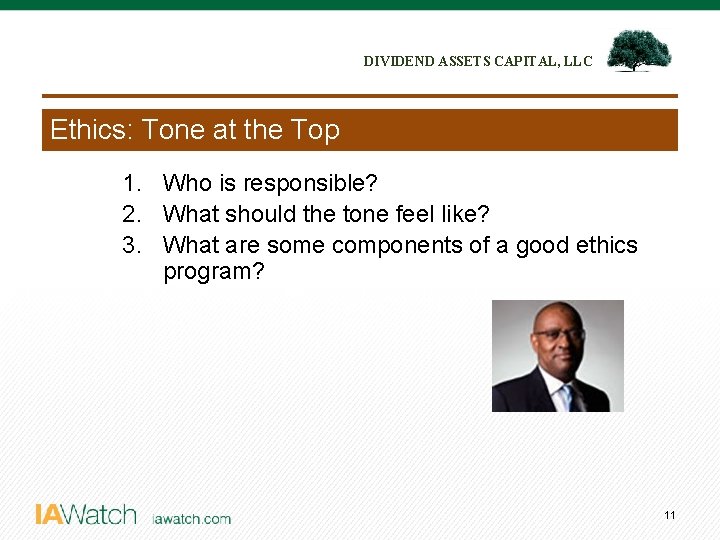 DIVIDEND ASSETS CAPITAL, LLC

Ethics: Tone at the Top

1. Who is responsible?
2. What should the tone feel like?
3. What are some components of a good ethics program?

IAWatch iawatch.com

11